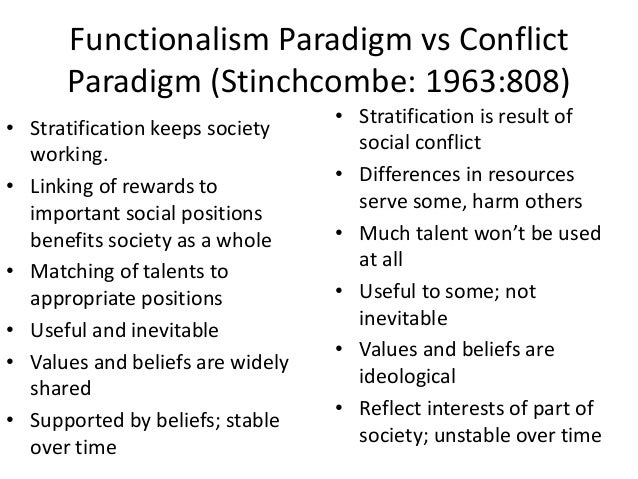 Functionalism Paradigm vs Conflict Paradigm (Stinchcombe: 1963:808)

• Stratification keeps society working.
• Linking of rewards to important social positions benefits society as a whole
• Matching of talents to appropriate positions
• Useful and inevitable
• Values and beliefs are widely shared
• Supported by beliefs; stable over time

• Stratification is result of social conflict
• Differences in resources serve some, harm others
• Much talent won't be used at all
• Useful to some; not inevitable
• Values and beliefs are ideological
• Reflect interests of part of society; unstable over time